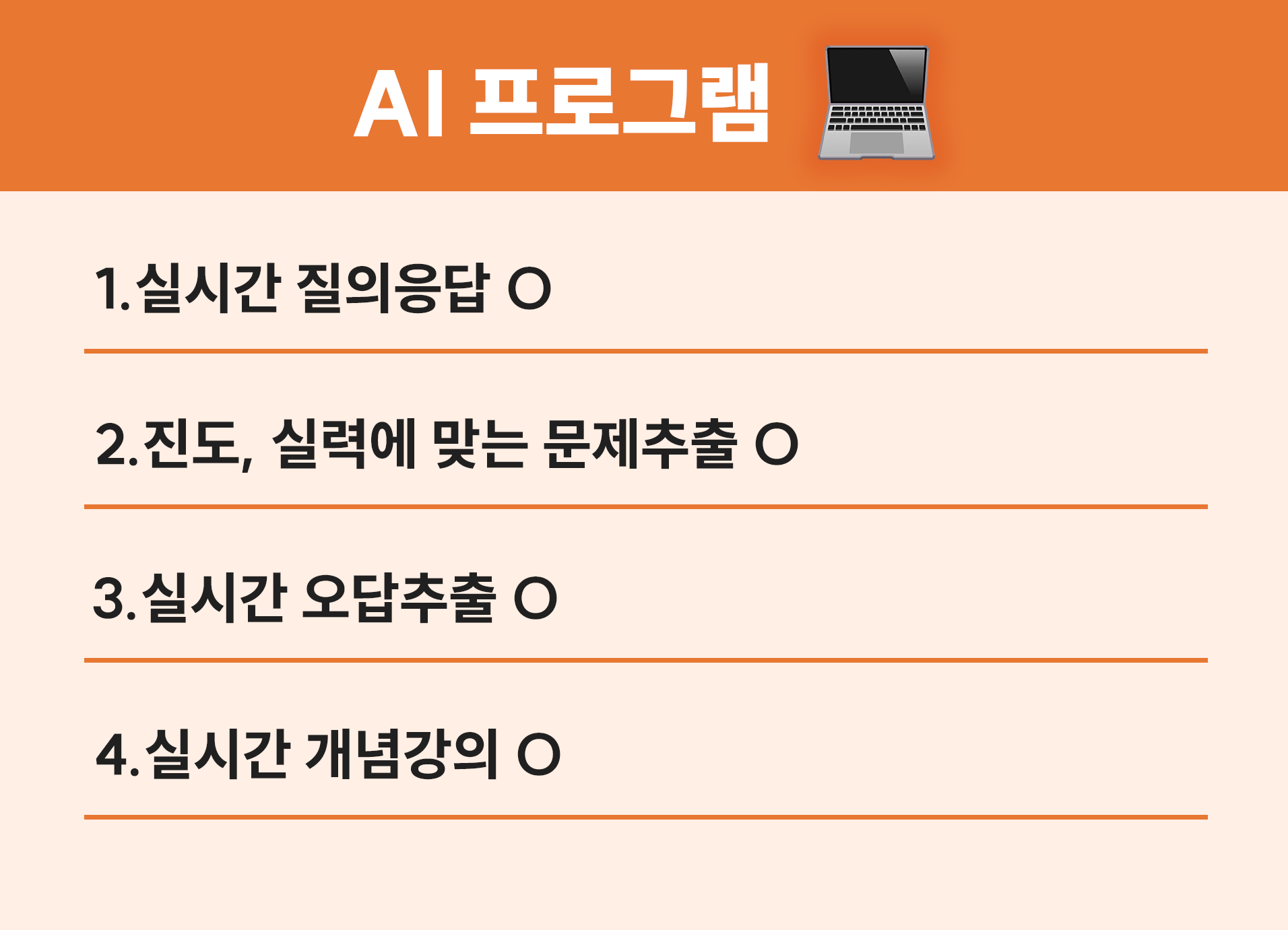 AI 프로그램

1.실시간 질의응답 O

2.진도, 실력에 맞는 문제추출 O

3.실시간 오답추출 O

4.실시간 개념강의 O